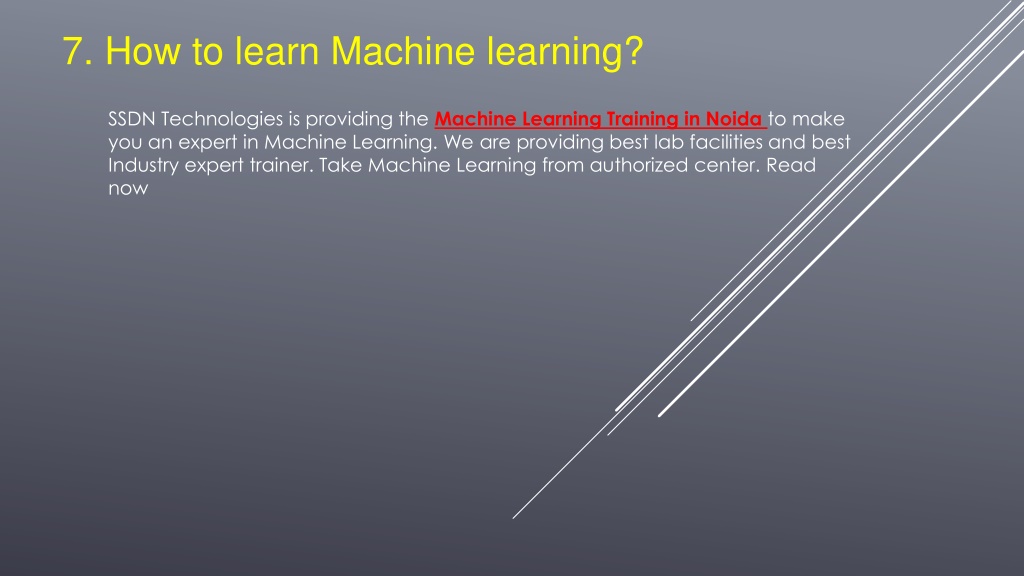 7. How to learn Machine learning?

SSDN Technologies is providing the Machine Learning Training in Noida to make you an expert in Machine Learning. We are providing best lab facilities and best Industry expert trainer. Take Machine Learning from authorized center. Read now